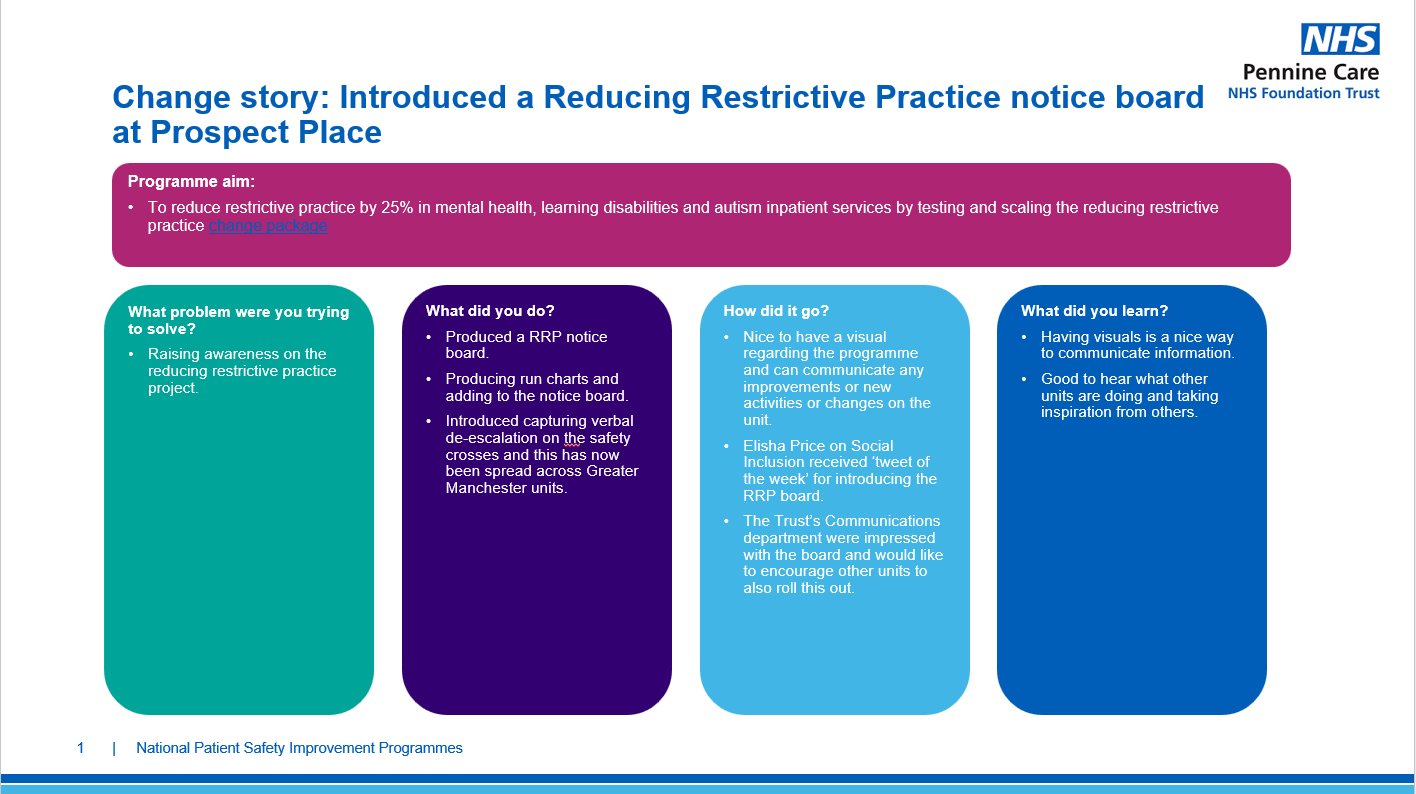 NHS
Pennine Care
NHS Foundation Trust

Change story: Introduced a Reducing Restrictive Practice notice board at Prospect Place

Programme aim:
• To reduce restrictive practice by 25% in mental health, learning disabilities and autism inpatient services by testing and scaling the reducing restrictive practice change package

What problem were you trying to solve?
• Raising awareness on the reducing restrictive practice project.

What did you do?
• Produced a RRP notice board.
• Producing run charts and adding to the notice board.
• Introduced capturing verbal de-escalation on the safety crosses and this has now been spread across Greater Manchester units.

How did it go?
• Nice to have a visual regarding the programme and can communicate any improvements or new activities or changes on the unit.
• Elisha Price on Social Inclusion received 'tweet of the week' for introducing the RRP board.
• The Trust's Communications department were impressed with the board and would like to encourage other units to also roll this out.

What did you learn?
• Having visuals is a nice way to communicate information.
• Good to hear what other units are doing and taking inspiration from others.

1 | National Patient Safety Improvement Programmes